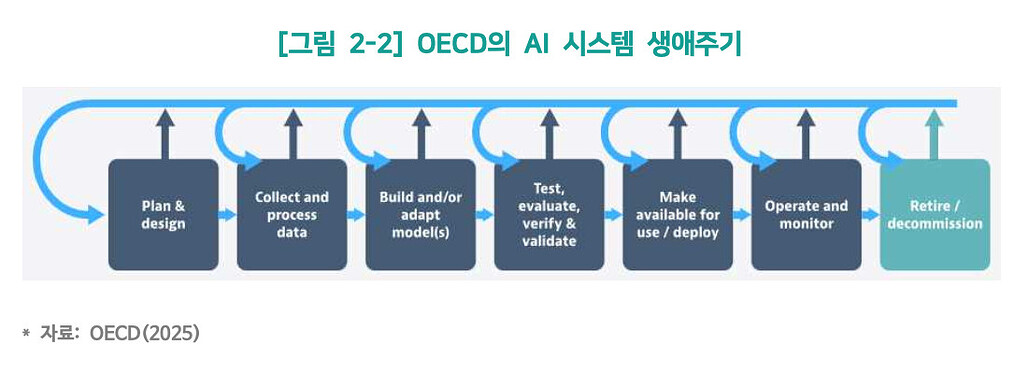 [그림 2-2] OECD의 AI 시스템 생애주기

Plan & design

Collect and process data

Build and/or adapt model(s)

Test, evaluate, verify & validate

Make available for use / deploy

Operate and monitor

Retire / decommission

* 자료: OECD(2025)